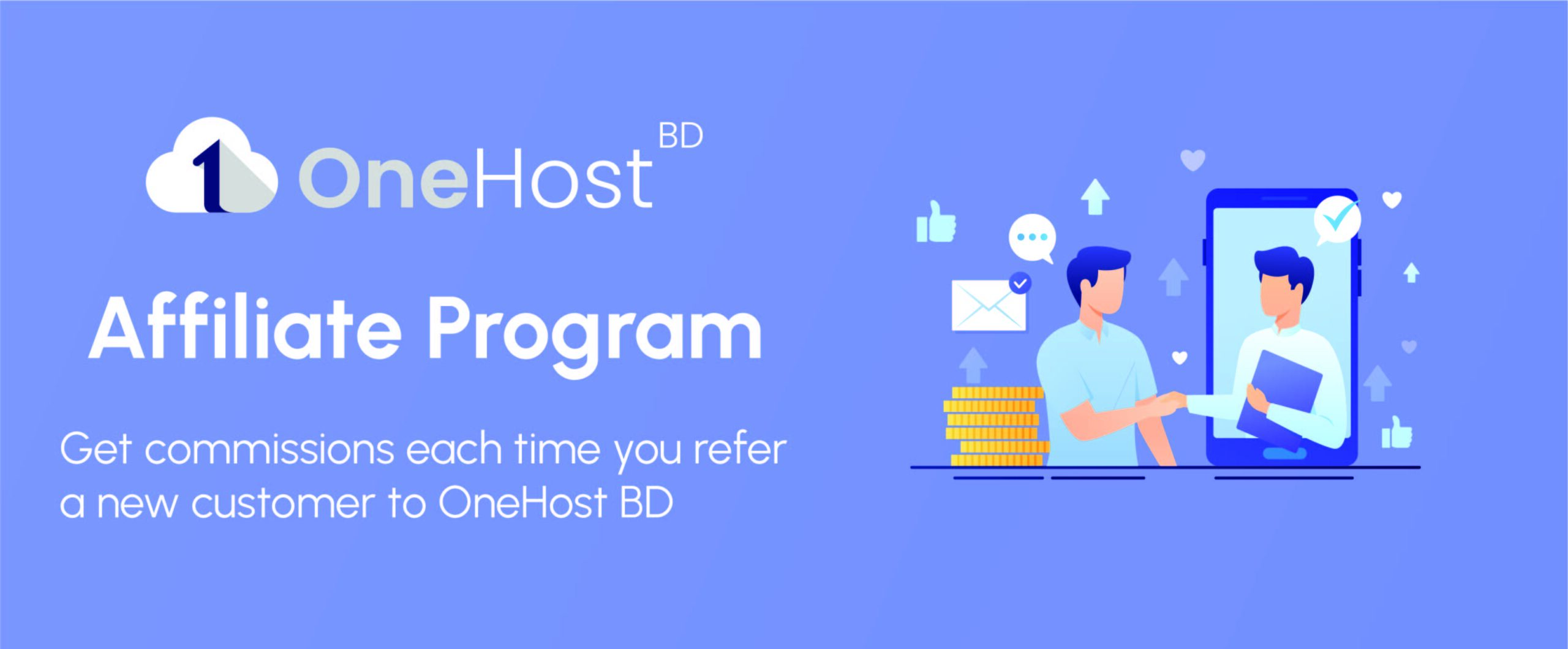 1 OneHost BD

Affiliate Program

Get commissions each time you refer a new customer to OneHost BD